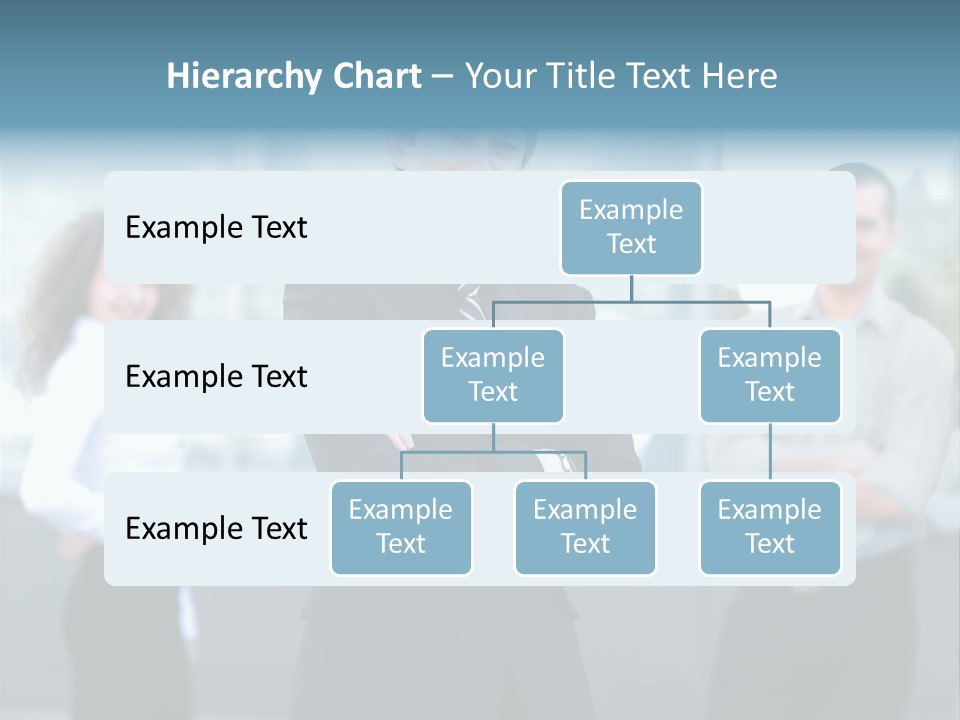 Hierarchy Chart – Your Title Text Here

Example Text

Example Text

Example Text

Example Text

Example Text

Example Text

Example Text

Example Text

Example Text